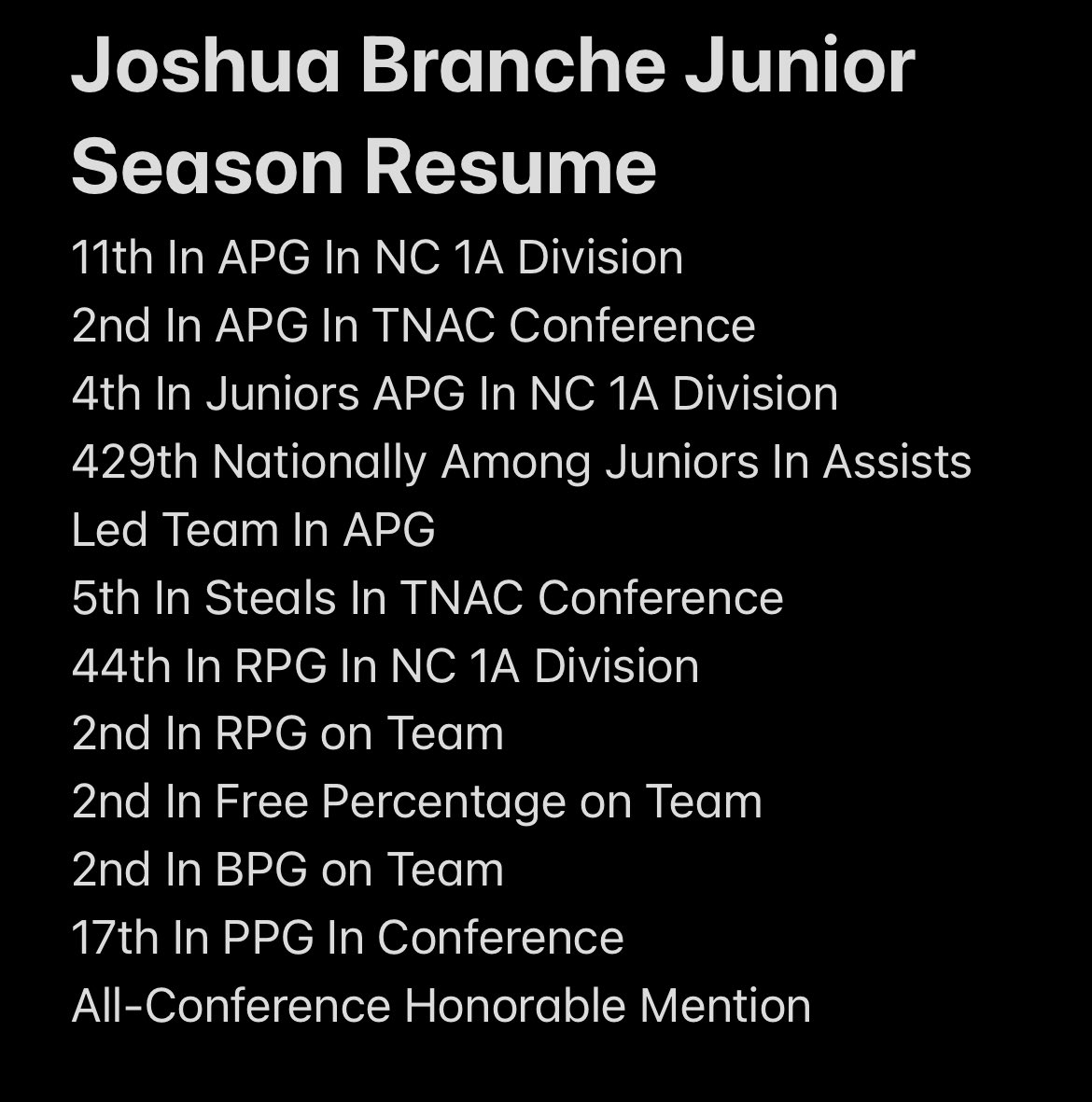 Joshua Branche Junior Season Resume

11th In APG In NC 1A Division
2nd In APG In TNAC Conference
4th In Juniors APG In NC 1A Division
429th Nationally Among Juniors In Assists
Led Team In APG
5th In Steals In TNAC Conference
44th In RPG In NC 1A Division
2nd In RPG on Team
2nd In Free Percentage on Team
2nd In BPG on Team
17th In PPG In Conference
All-Conference Honorable Mention